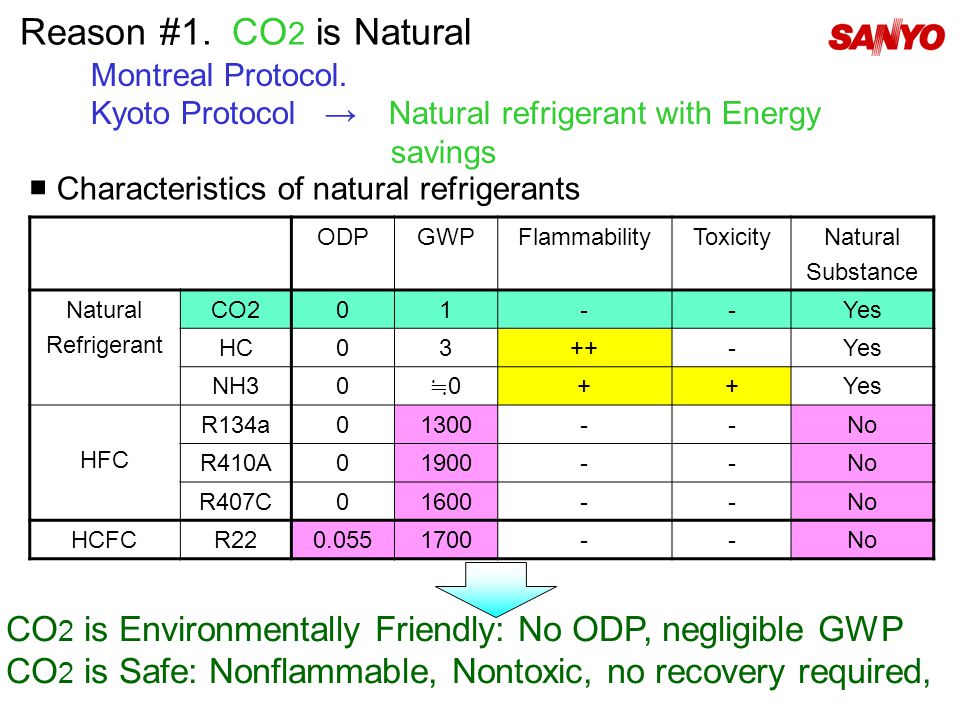 Reason #1. $CO_2$ is Natural

SANYO

Montreal Protocol.
Kyoto Protocol → Natural refrigerant with Energy savings

■ Characteristics of natural refrigerants

| | | ODP | GWP | Flammability | Toxicity | Natural Substance |
|---|---|---|---|---|---|---|
| Natural Refrigerant | CO2 | 0 | 1 | - | - | Yes |
| | HC | 0 | 3 | ++ | - | Yes |
| | NH3 | 0 | ≒0 | + | + | Yes |
| HFC | R134a | 0 | 1300 | - | - | No |
| | R410A | 0 | 1900 | - | - | No |
| | R407C | 0 | 1600 | - | - | No |
| HCFC | R22 | 0.055 | 1700 | - | - | No |

$CO_2$ is Environmentally Friendly: No ODP, negligible GWP
$CO_2$ is Safe: Nonflammable, Nontoxic, no recovery required,